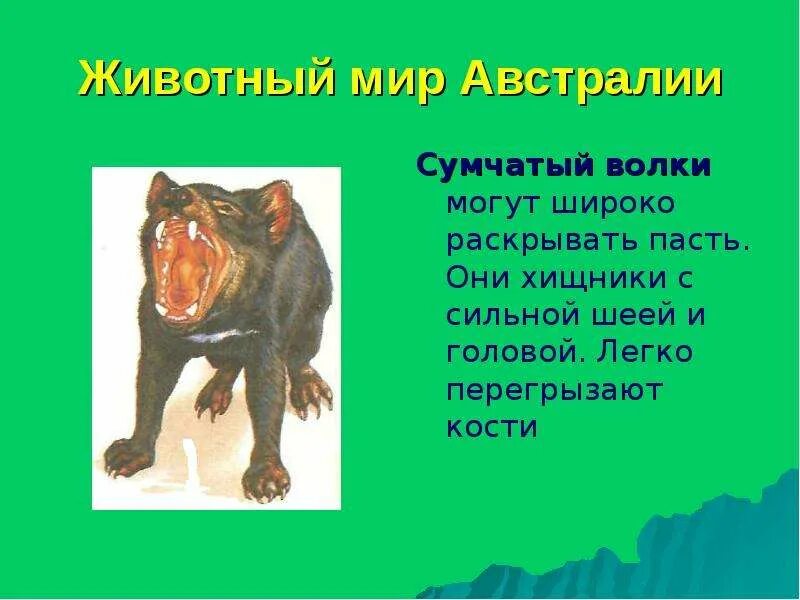 Животный мир Австралии

Сумчатый волки могут широко раскрывать пасть. Они хищники с сильной шеей и головой. Легко перегрызают кости